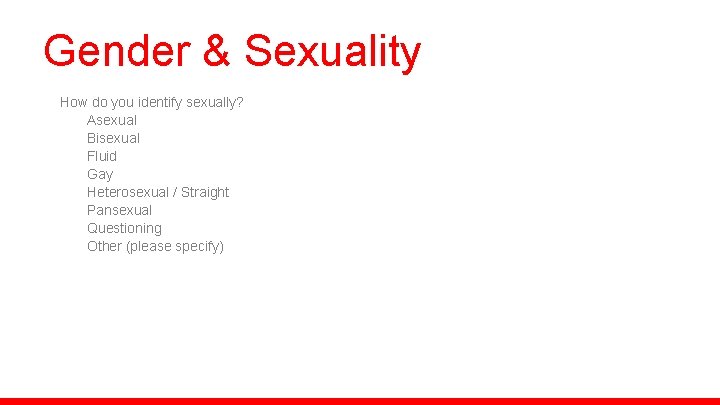 Gender & Sexuality

How do you identify sexually?
Asexual
Bisexual
Fluid
Gay
Heterosexual / Straight
Pansexual
Questioning
Other (please specify)